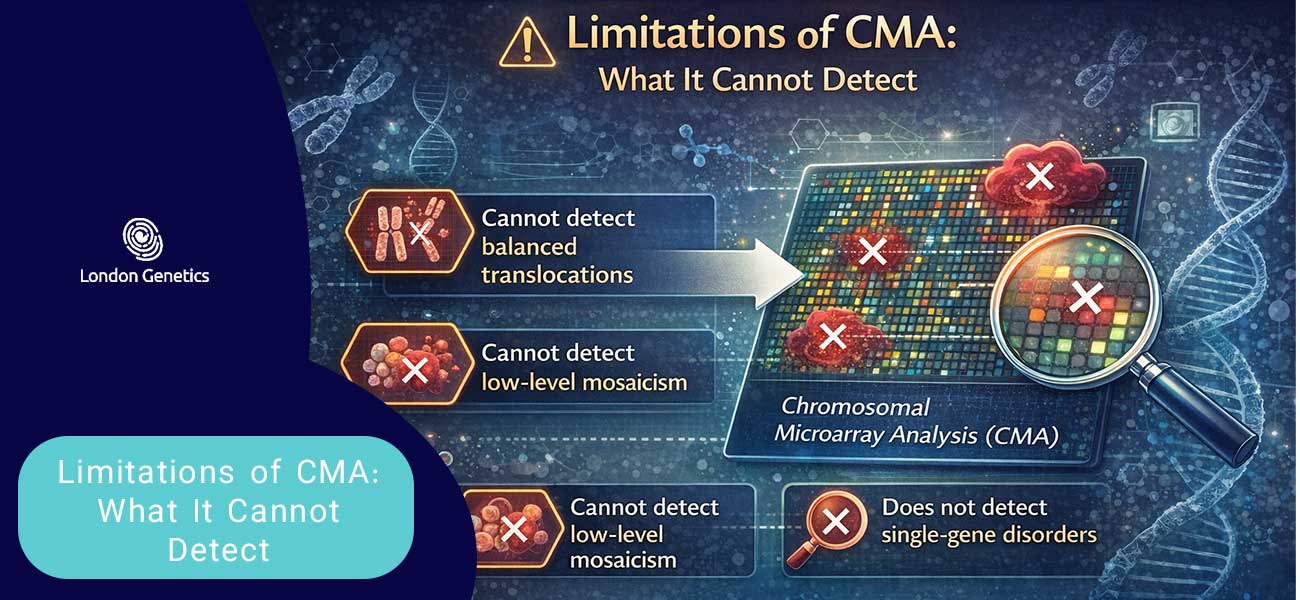 Limitations of CMA:
What It Cannot Detect

London Genetics

Cannot detect balanced translocations

Cannot detect low-level mosaicism

Chromosomal Microarray Analysis (CMA)

Limitations of CMA: What It Cannot Detect

Cannot detect low-level mosaicism

Does not detect single-gene disorders